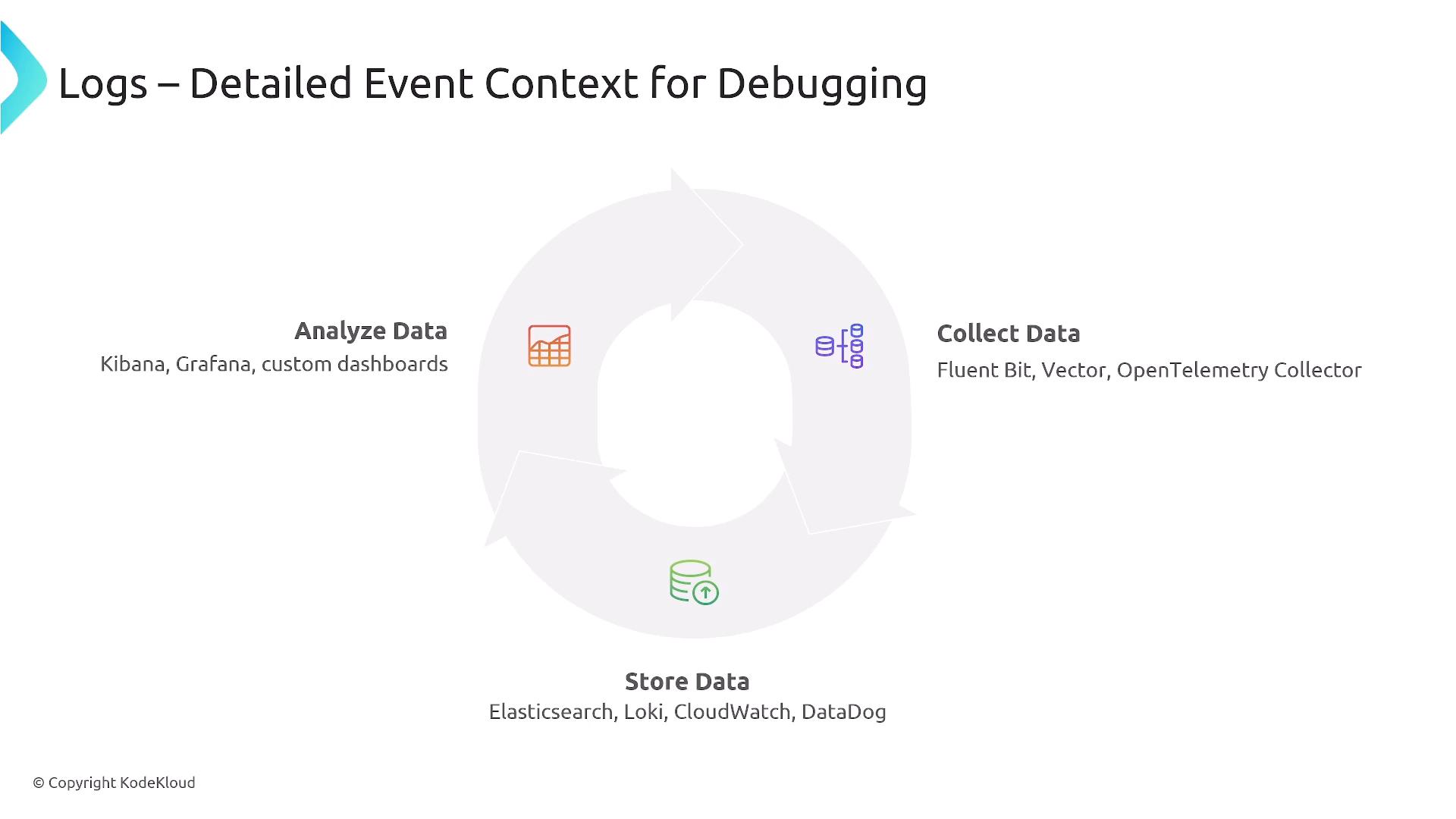 Logs – Detailed Event Context for Debugging

Analyze Data
Kibana, Grafana, custom dashboards

Collect Data
Fluent Bit, Vector, OpenTelemetry Collector

Store Data
Elasticsearch, Loki, CloudWatch, DataDog

© Copyright KodeKloud